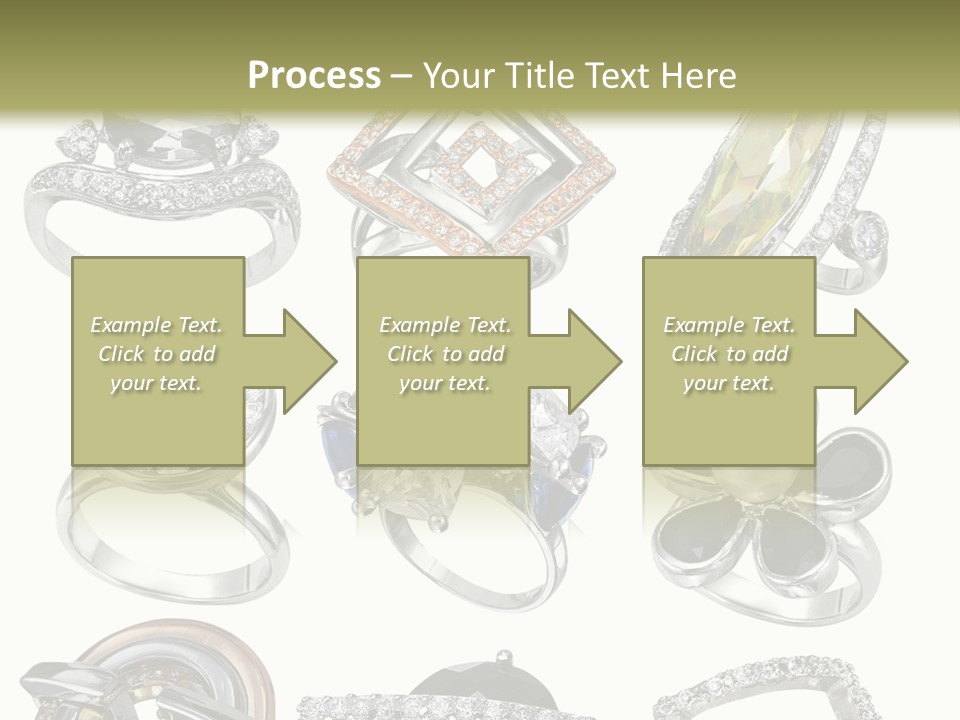 Process – Your Title Text Here

Example Text. Click to add your text.

Example Text. Click to add your text.

Example Text. Click to add your text.